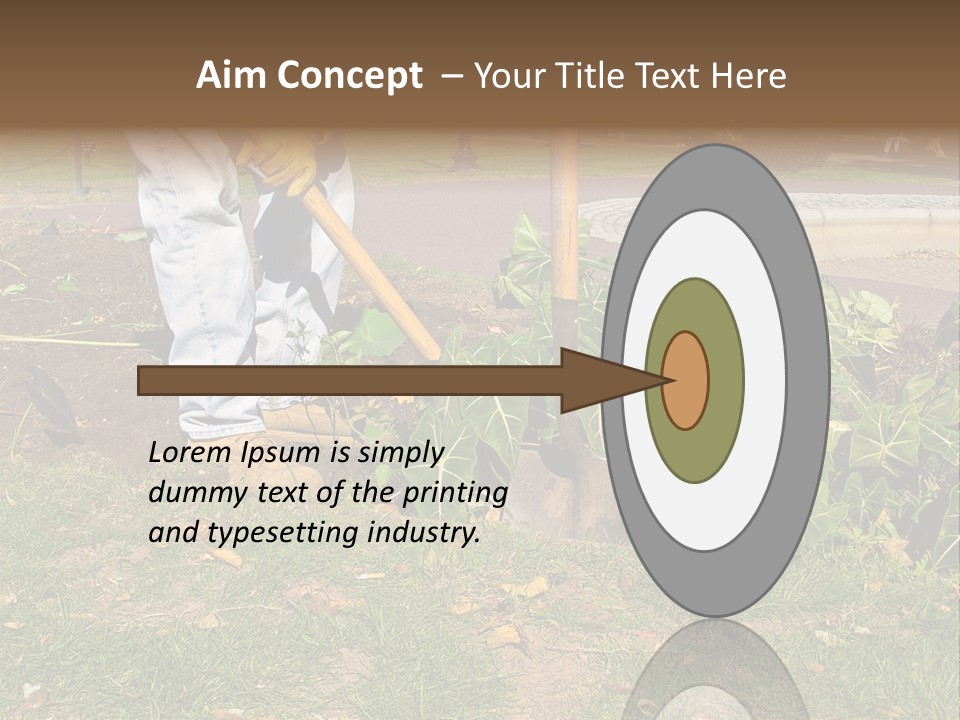 Aim Concept – Your Title Text Here

Lorem Ipsum is simply dummy text of the printing and typesetting industry.